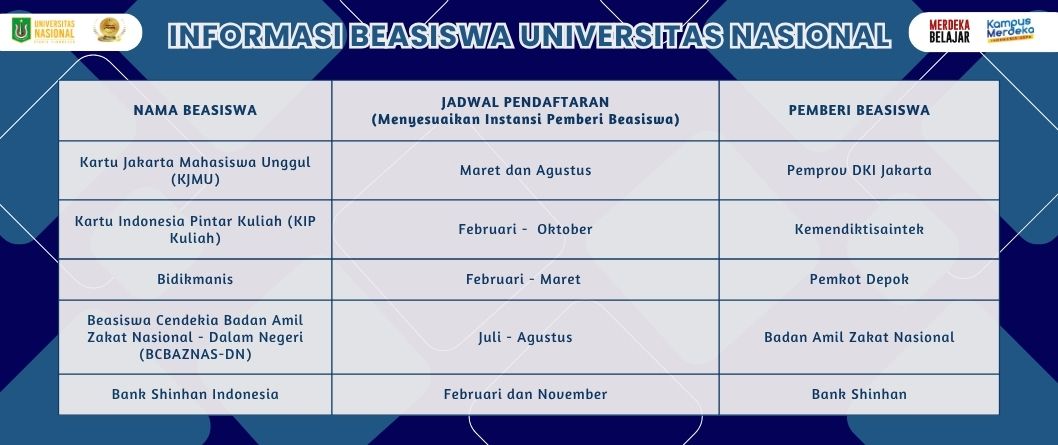 UNIVERSITAS NASIONAL

INFORMASI BEASISWA UNIVERSITAS NASIONAL

MERDEKA BELAJAR

Kampus Merdeka

| NAMA BEASISWA | JADWAL PENDAFTARAN (Menyesuaikan Instansi Pemberi Beasiswa) | PEMBERI BEASISWA |
|---|---|---|
| Kartu Jakarta Mahasiswa Unggul (KJMU) | Maret dan Agustus | Pemprov DKI Jakarta |
| Kartu Indonesia Pintar Kuliah (KIP Kuliah) | Februari - Oktober | Kemendiktisaintek |
| Bidikmanis | Februari - Maret | Pemkot Depok |
| Beasiswa Cendekia Badan Amil Zakat Nasional - Dalam Negeri (BCBAZNAS-DN) | Juli - Agustus | Badan Amil Zakat Nasional |
| Bank Shinhan Indonesia | Februari dan November | Bank Shinhan |